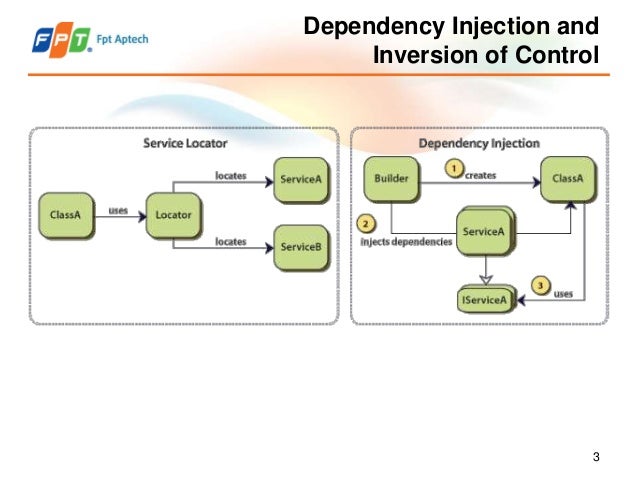 FPT Fpt Aptech

Dependency Injection and Inversion of Control

Service Locator

ClassA
uses
Locator
locates
ServiceA
locates
ServiceB

Dependency Injection

Builder
1 creates
ClassA
2 injects dependencies
ServiceA
IServiceA
3 uses

3